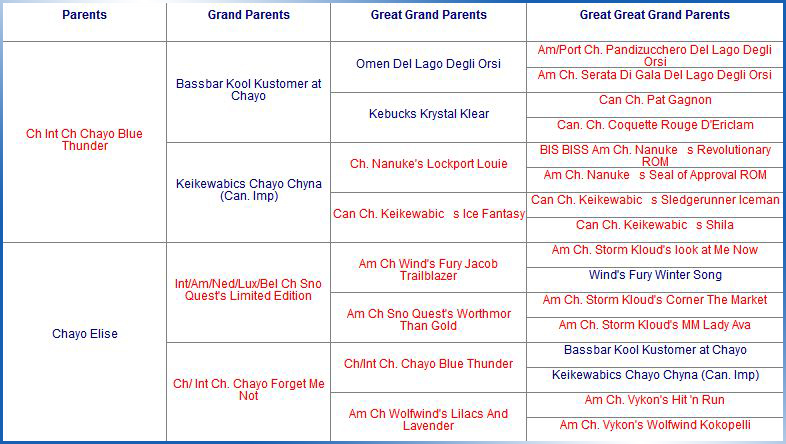 | Parents | Grand Parents | Great Grand Parents | Great Great Grand Parents |
|---|---|---|---|
| Ch Int Ch Chayo Blue Thunder | Bassbar Kool Kustomer at Chayo | Omen Del Lago Degli Orsi | Am/Port Ch. Pandizucchero Del Lago Degli Orsi |
| | | | Am Ch. Serata Di Gala Del Lago Degli Orsi |
| | | Kebucks Krystal Klear | Can Ch. Pat Gagnon |
| | | | Can. Ch. Coquette Rouge D'Ericlam |
| | Keikewabics Chayo Chyna (Can. Imp) | Ch. Nanuke's Lockport Louie | BIS BISS Am Ch. Nanuke s Revolutionary ROM |
| | | | Am Ch. Nanuke s Seal of Approval ROM |
| | | Can Ch. Keikewabic s Ice Fantasy | Can Ch. Keikewabic s Sledgerunner Iceman |
| | | | Can Ch. Keikewabic s Shila |
| Chayo Elise | Int/Am/Ned/Lux/Bel Ch Sno Quest's Limited Edition | Am Ch Wind's Fury Jacob Trailblazer | Am Ch. Storm Kloud's look at Me Now |
| | | | Wind's Fury Winter Song |
| | | Am Ch Sno Quest's Worthmor Than Gold | Am Ch. Storm Kloud's Corner The Market |
| | | | Am Ch. Storm Kloud's MM Lady Ava |
| | Ch/ Int Ch. Chayo Forget Me Not | Ch/Int Ch. Chayo Blue Thunder | Bassbar Kool Kustomer at Chayo |
| | | | Keikewabics Chayo Chyna (Can. Imp) |
| | | Am Ch Wolfwind's Lilacs And Lavender | Am Ch. Vykon's Hit 'n Run |
| | | | Am Ch. Vykon's Wolfwind Kokopelli |